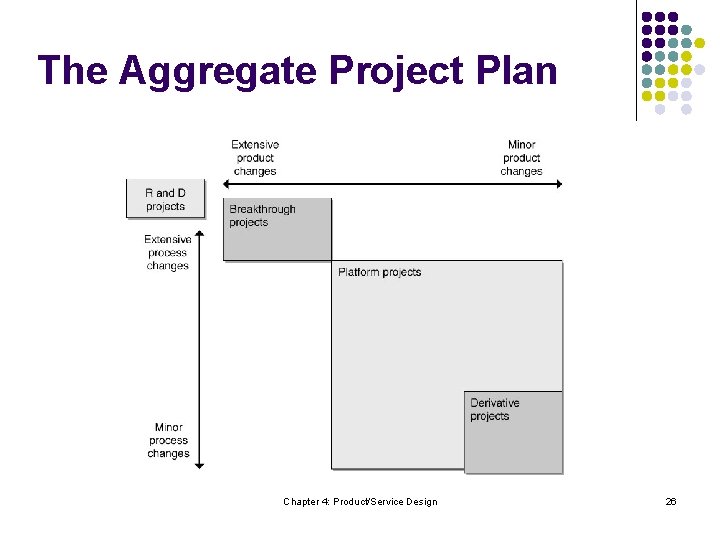 The Aggregate Project Plan

Extensive product changes

Minor product changes

R and D projects

Breakthrough projects

Extensive process changes

Platform projects

Derivative projects

Minor process changes

Chapter 4: Product/Service Design

26